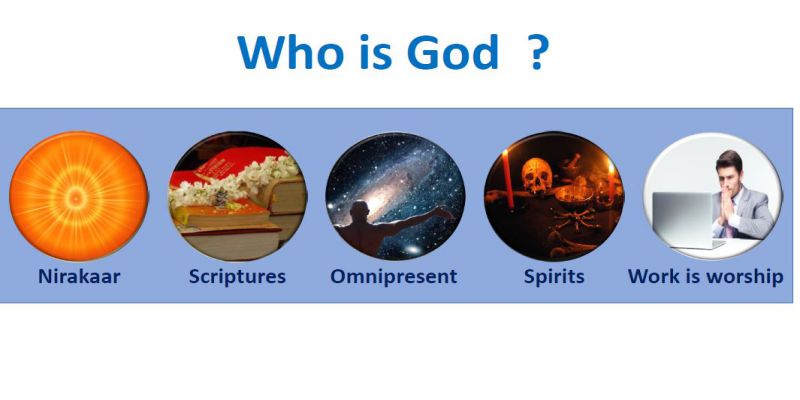 Who is God ?

Nirakaar

Scriptures

Omnipresent

Spirits

Work is worship